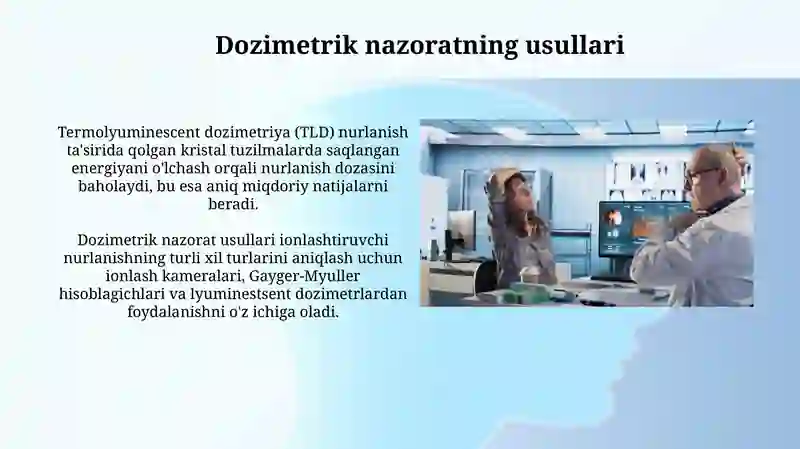 Dozimetrik nazoratning usullari

Termolyuminescent dozimetriya (TLD) nurlanish ta'sirida qolgan kristal tuzilmalarda saqlangan energiyani o'lchash orqali nurlanish dozasini baholaydi, bu esa aniq miqdoriy natijalarni beradi.

Dozimetrik nazorat usullari ionlashtiruvchi nurlanishning turli xil turlarini aniqlash uchun ionlash kameralari, Gayger-Myuller hisoblagichlari va lyuminestsent dozimetrlardan foydalanishni o'z ichiga oladi.